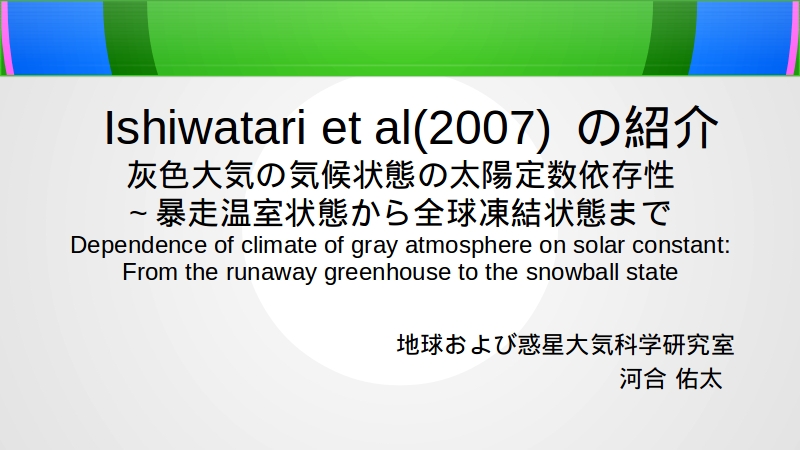 Ishiwatari et al(2007) の紹介
灰色大気の気候状態の太陽定数依存性
~ 暴走温室状態から全球凍結状態まで
Dependence of climate of gray atmosphere on solar constant: From the runaway greenhouse to the snowball state

地球および惑星大気科学研究室
河合 佑太